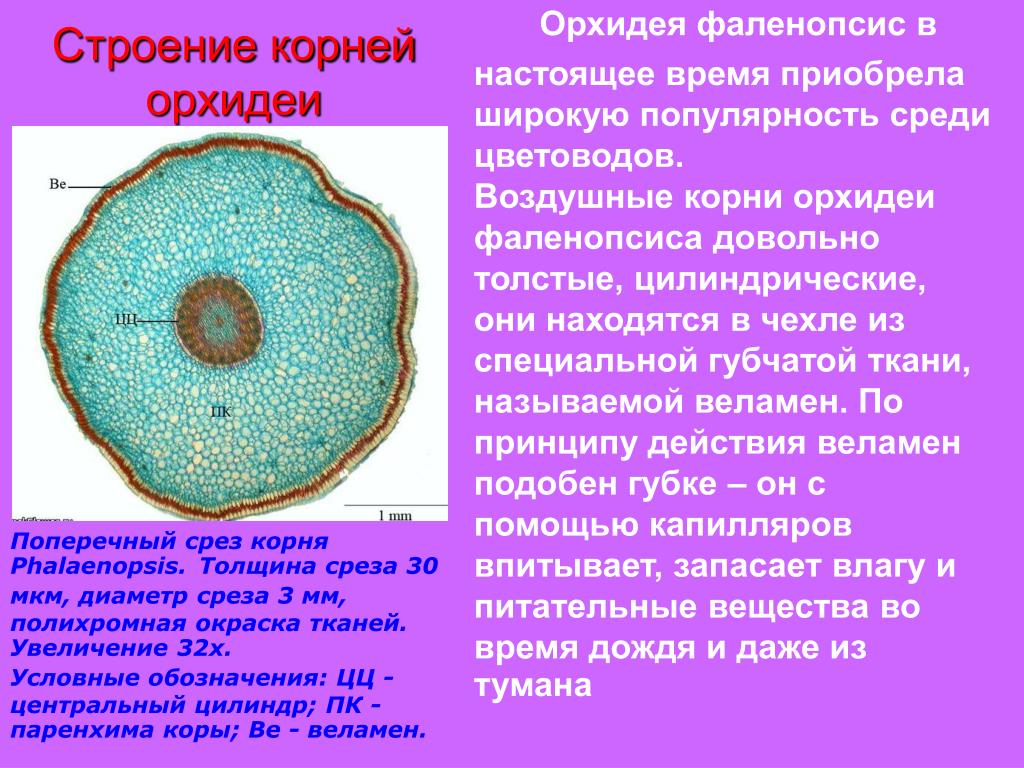 Строение корней орхидеи

Ве

ЦЦ

ПК

1 mm

Поперечный срез корня Phalaenopsis. Толщина среза 30 мкм, диаметр среза 3 мм, полихромная окраска тканей. Увеличение 32х.

Условные обозначения: ЦЦ - центральный цилиндр; ПК - паренхима коры; Ве - веламен.

Орхидея фаленопсис в настоящее время приобрела широкую популярность среди цветоводов.
Воздушные корни орхидеи фаленопсиса довольно толстые, цилиндрические, они находятся в чехле из специальной губчатой ткани, называемой веламен. По принципу действия веламен подобен губке – он с помощью капилляров впитывает, запасает влагу и питательные вещества во время дождя и даже из тумана